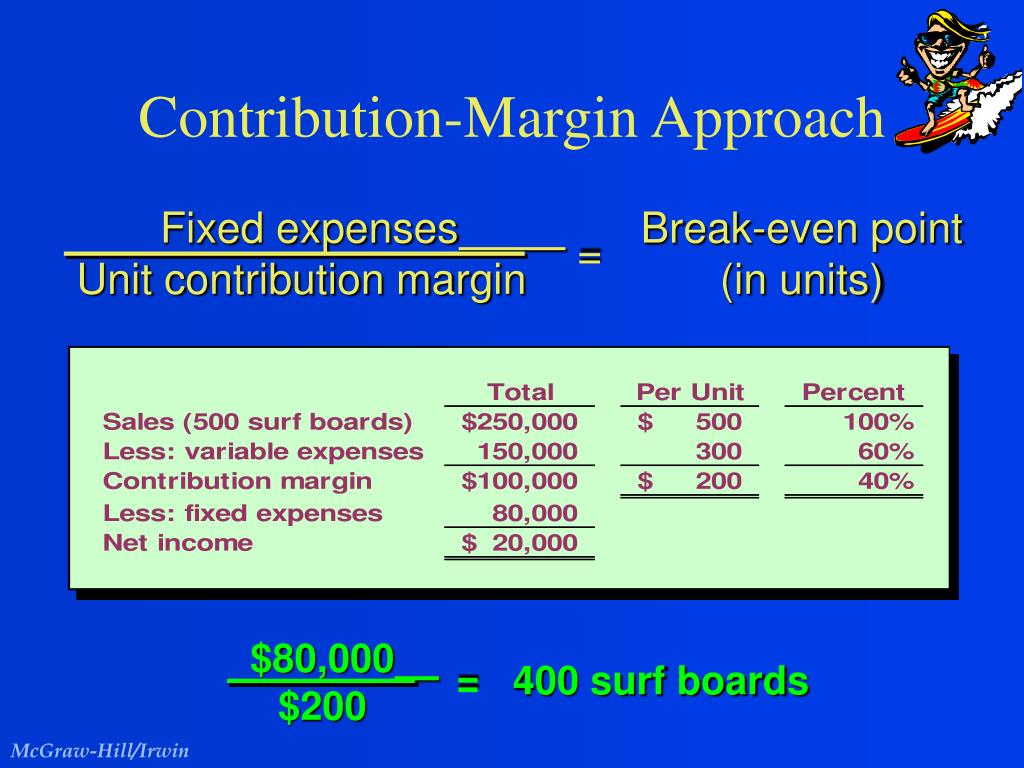 Contribution-Margin Approach

$\frac{\text{Fixed expenses}}{\text{Unit contribution margin}}$ = Break-even point (in units)

| | Total | Per Unit | Percent |
|---|---|---|---|
| Sales (500 surf boards) | $250,000 | $ 500 | 100% |
| Less: variable expenses | 150,000 | 300 | 60% |
| Contribution margin | $100,000 | $ 200 | 40% |
| Less: fixed expenses | 80,000 | | |
| Net income | $ 20,000 | | |

$\frac{\$80,000}{\$200}$ = 400 surf boards

McGraw-Hill/Irwin